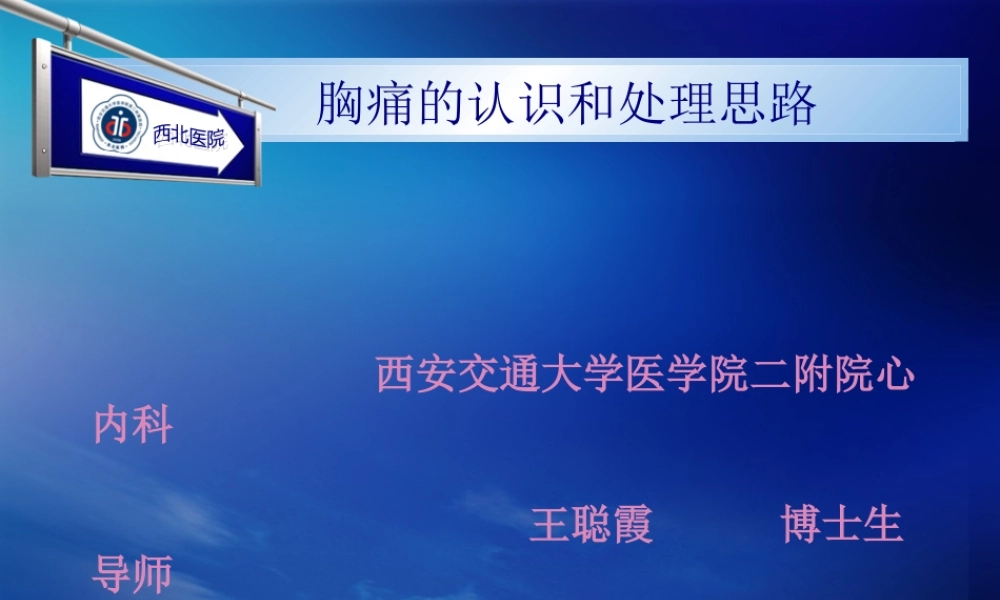 西北医院

胸痛的认识和处理思路

西安交通大学医学院二附院心内科

王聪霞 博士生导师